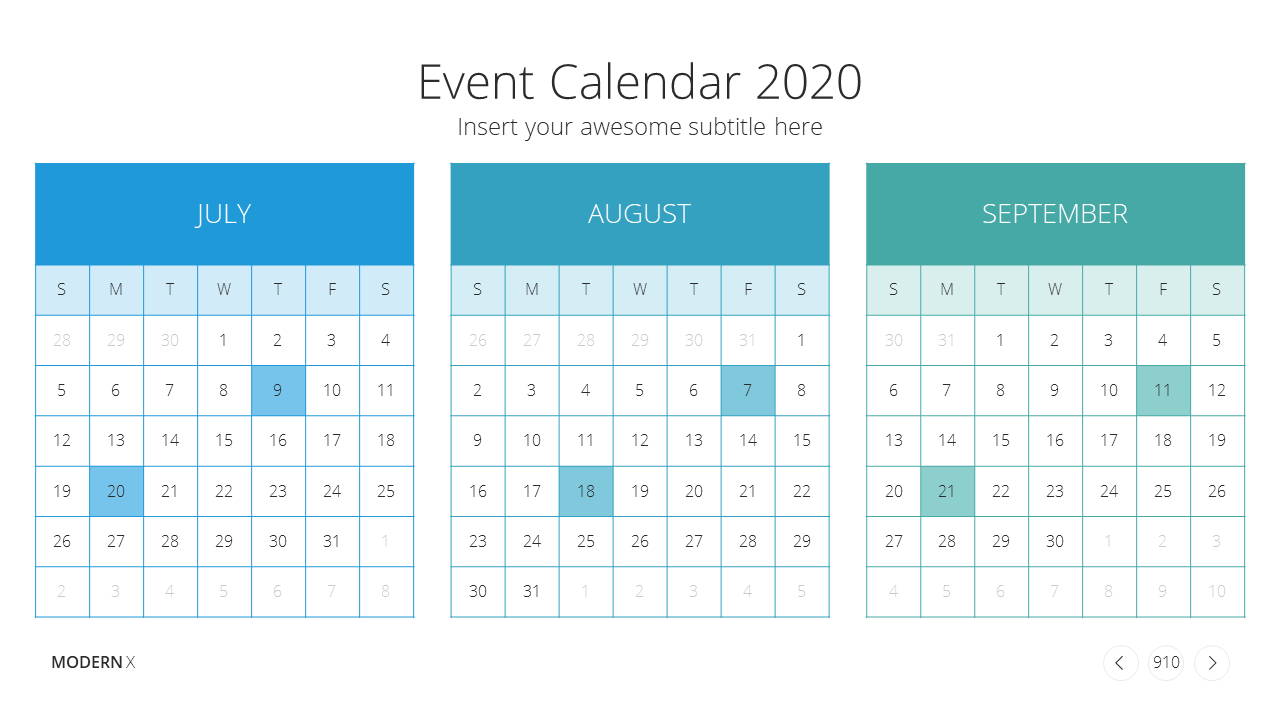 Event Calendar 2020

Insert your awesome subtitle here

JULY

| S | M | T | W | T | F | S |
|---|---|---|---|---|---|---|
| 28 | 29 | 30 | 1 | 2 | 3 | 4 |
| 5 | 6 | 7 | 8 | 9 | 10 | 11 |
| 12 | 13 | 14 | 15 | 16 | 17 | 18 |
| 19 | 20 | 21 | 22 | 23 | 24 | 25 |
| 26 | 27 | 28 | 29 | 30 | 31 | 1 |
| 2 | 3 | 4 | 5 | 6 | 7 | 8 |

AUGUST

| S | M | T | W | T | F | S |
|---|---|---|---|---|---|---|
| 26 | 27 | 28 | 29 | 30 | 31 | 1 |
| 2 | 3 | 4 | 5 | 6 | 7 | 8 |
| 9 | 10 | 11 | 12 | 13 | 14 | 15 |
| 16 | 17 | 18 | 19 | 20 | 21 | 22 |
| 23 | 24 | 25 | 26 | 27 | 28 | 29 |
| 30 | 31 | 1 | 2 | 3 | 4 | 5 |

SEPTEMBER

| S | M | T | W | T | F | S |
|---|---|---|---|---|---|---|
| 30 | 31 | 1 | 2 | 3 | 4 | 5 |
| 6 | 7 | 8 | 9 | 10 | 11 | 12 |
| 13 | 14 | 15 | 16 | 17 | 18 | 19 |
| 20 | 21 | 22 | 23 | 24 | 25 | 26 |
| 27 | 28 | 29 | 30 | 1 | 2 | 3 |
| 4 | 5 | 6 | 7 | 8 | 9 | 10 |

MODERN X

910